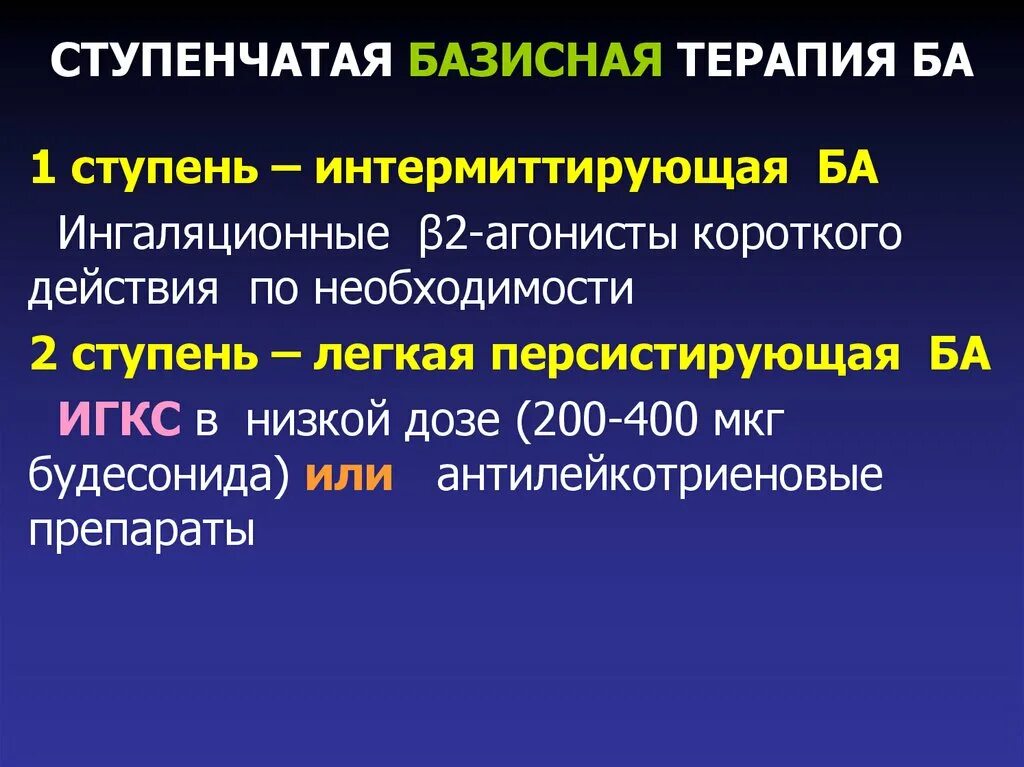 СТУПЕНЧАТАЯ БАЗИСНАЯ ТЕРАПИЯ БА

1 ступень – интермиттирующая БА

Ингаляционные β2-агонисты короткого действия по необходимости

2 ступень – легкая персистирующая БА

ИГКС в низкой дозе (200-400 мкг будесонида) или антилейкотриеновые препараты